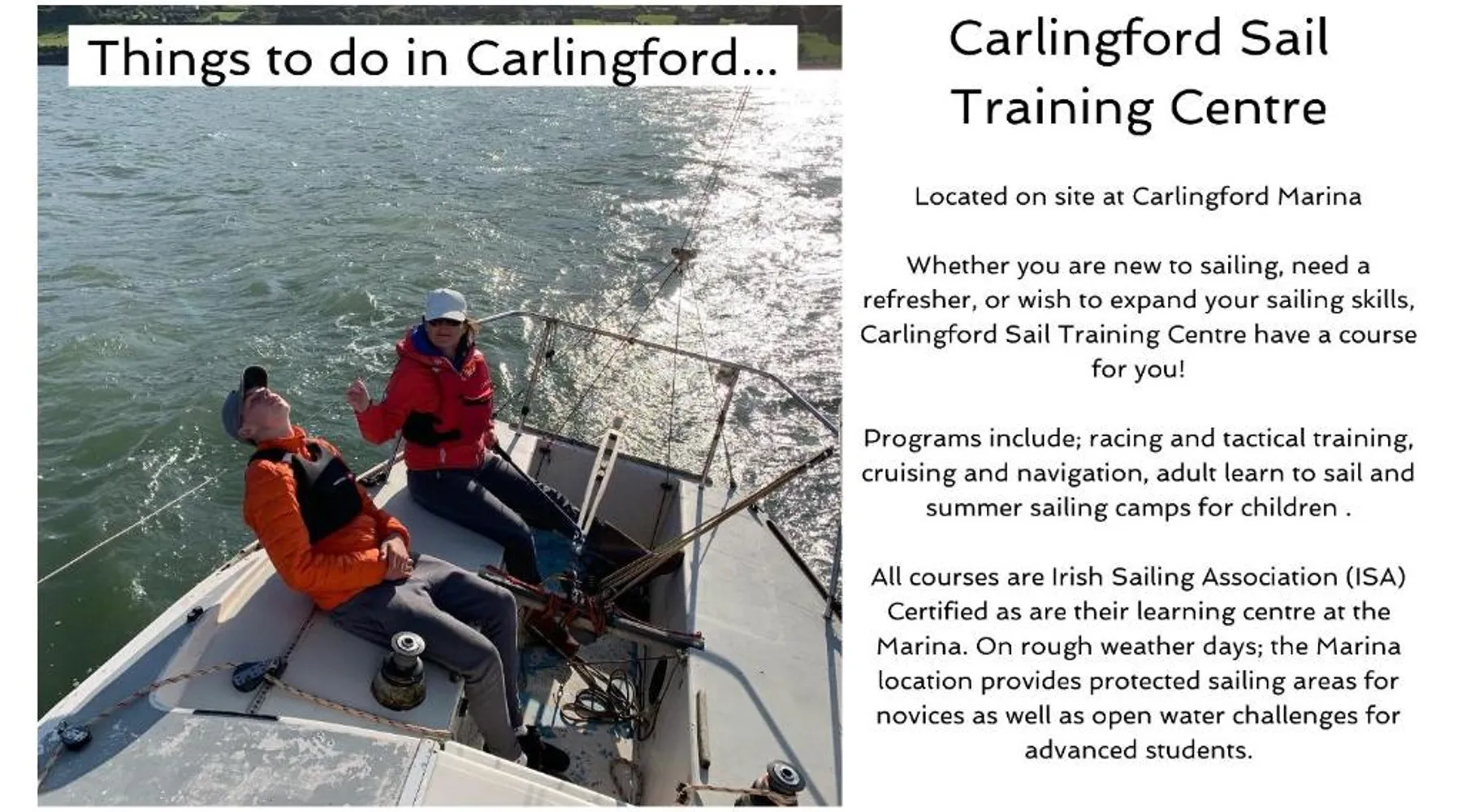 Things to do in Carlingford...

Carlingford Sail Training Centre

Located on site at Carlingford Marina

Whether you are new to sailing, need a refresher, or wish to expand your sailing skills, Carlingford Sail Training Centre have a course for you!

Programs include; racing and tactical training, cruising and navigation, adult learn to sail and summer sailing camps for children .

All courses are Irish Sailing Association (ISA) Certified as are their learning centre at the Marina. On rough weather days; the Marina location provides protected sailing areas for novices as well as open water challenges for advanced students.